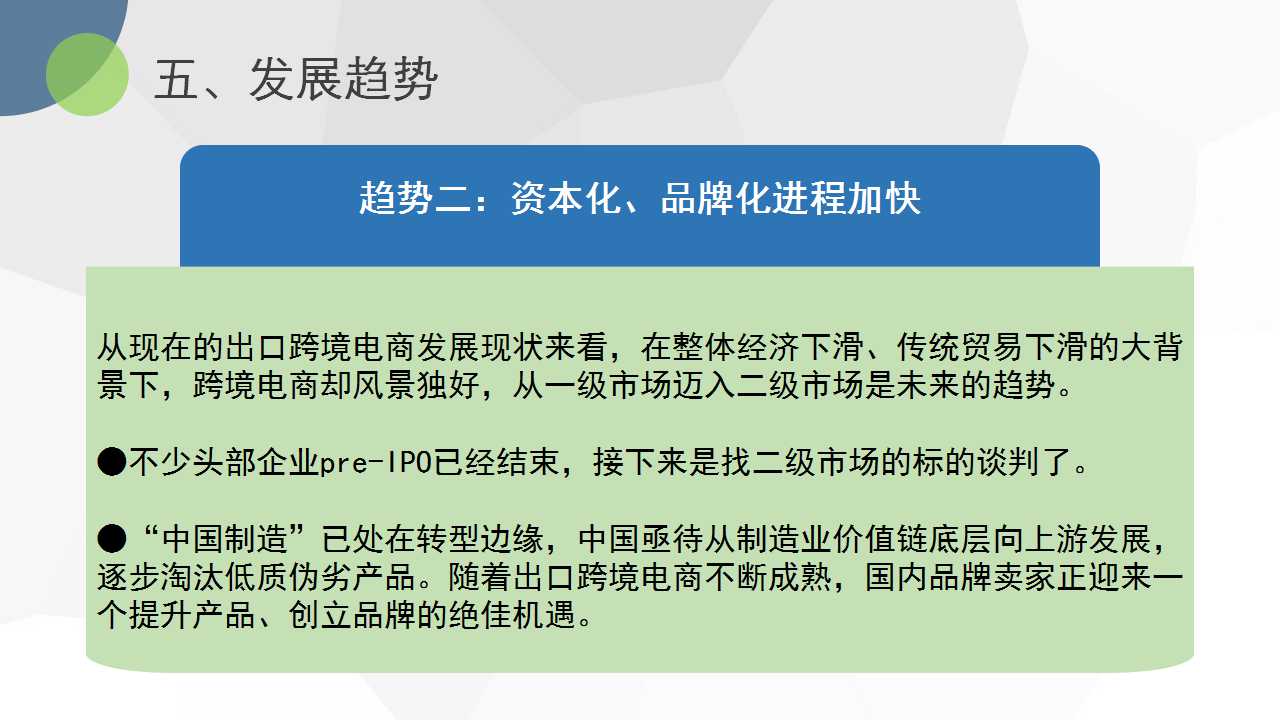 五、发展趋势

趋势二：资本化、品牌化进程加快

从现在的出口跨境电商发展现状来看，在整体经济下滑、传统贸易下滑的大背景下，跨境电商却风景独好，从一级市场迈入二级市场是未来的趋势。

●不少头部企业pre-IPO已经结束，接下来是找二级市场的标的谈判了。

●“中国制造”已处在转型边缘，中国亟待从制造业价值链底层向上游发展，逐步淘汰低质伪劣产品。随着出口跨境电商不断成熟，国内品牌卖家正迎来一个提升产品、创立品牌的绝佳机遇。